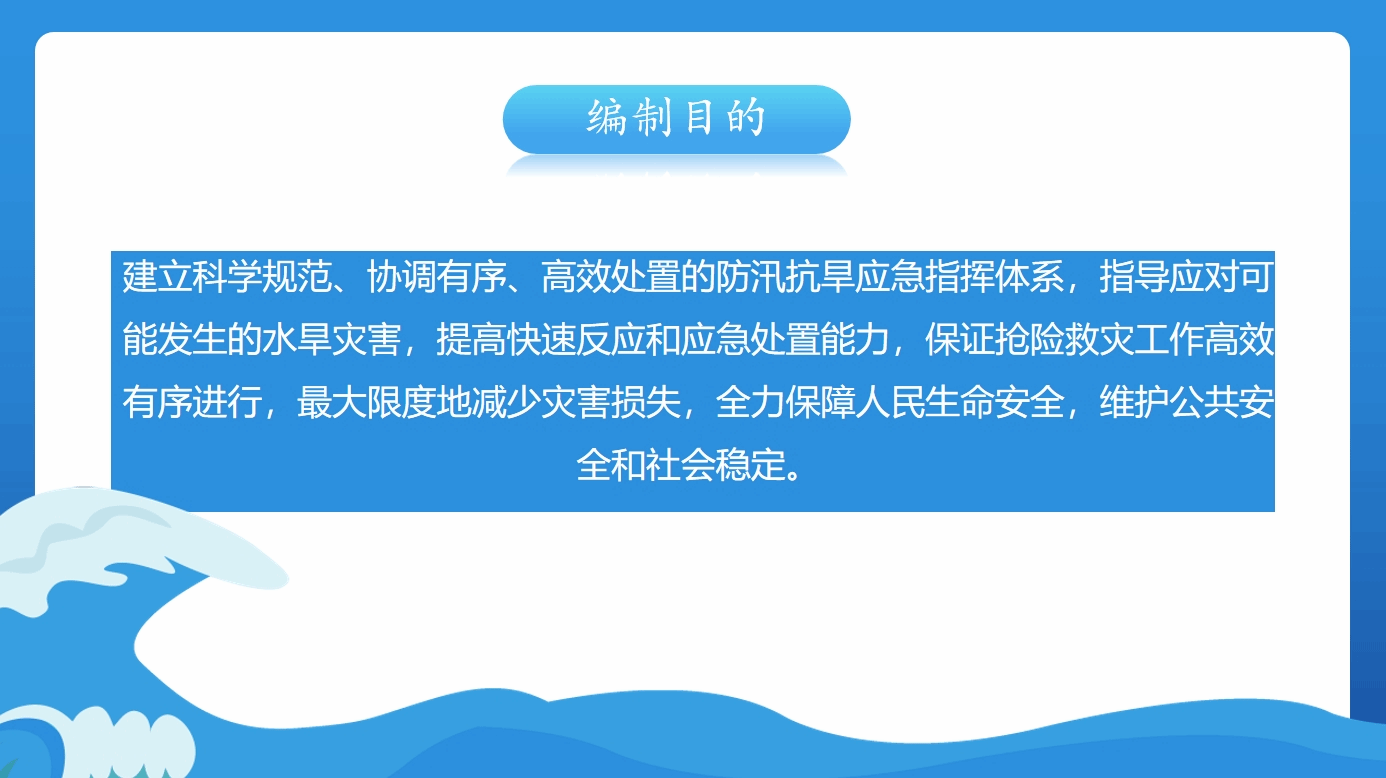 编制目的

建立科学规范、协调有序、高效处置的防汛抗旱应急指挥体系，指导应对可能发生的水旱灾害，提高快速反应和应急处置能力，保证抢险救灾工作高效有序进行，最大限度地减少灾害损失，全力保障人民生命安全，维护公共安全和社会稳定。